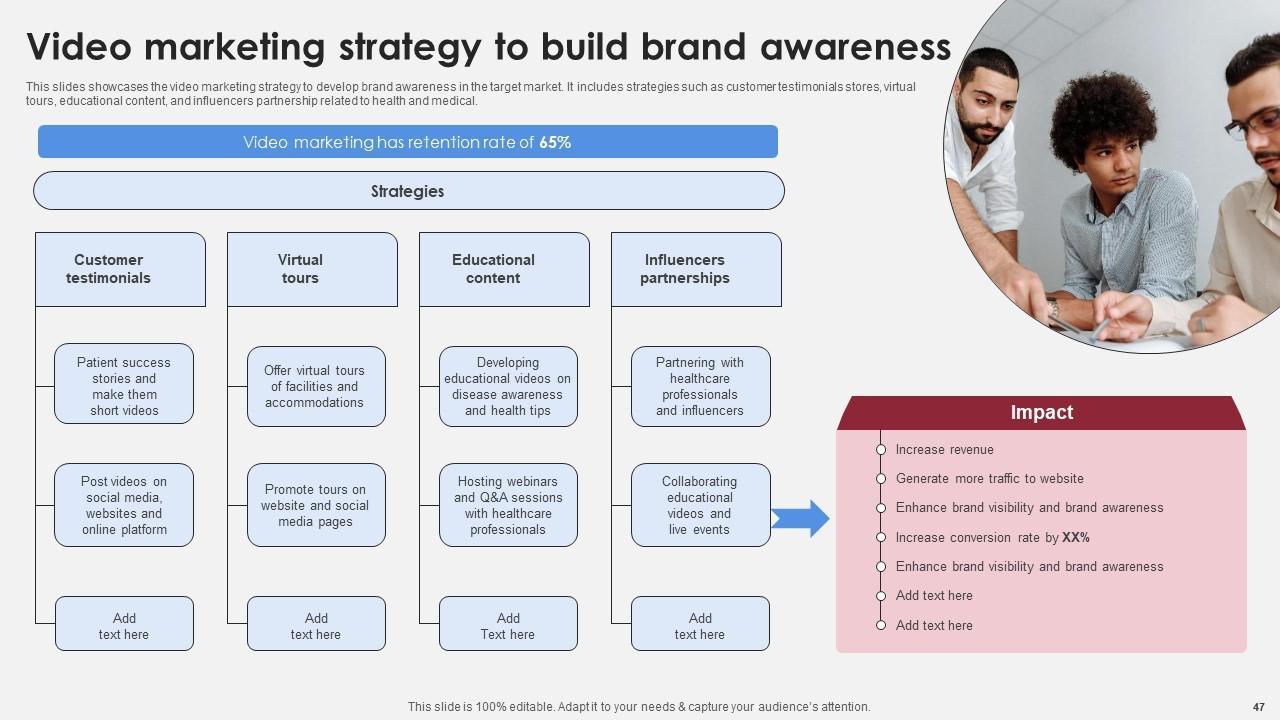 Video marketing strategy to build brand awareness

This slides showcases the video marketing strategy to develop brand awareness in the target market. It includes strategies such as customer testimonials stores, virtual tours, educational content, and influencers partnership related to health and medical.

Video marketing has retention rate of 65%

Strategies

Customer testimonials

Patient success stories and make them short videos

Post videos on social media, websites and online platform

Add text here

Virtual tours

Offer virtual tours of facilities and accommodations

Promote tours on website and social media pages

Add text here

Educational content

Developing educational videos on disease awareness and health tips

Hosting webinars and Q&A sessions with healthcare professionals

Add Text here

Influencers partnerships

Partnering with healthcare professionals and influencers

Collaborating educational videos and live events

Add text here

Impact

Increase revenue

Generate more traffic to website

Enhance brand visibility and brand awareness

Increase conversion rate by XX%

Enhance brand visibility and brand awareness

Add text here

Add text here

This slide is 100% editable. Adapt it to your needs & capture your audience's attention.

47